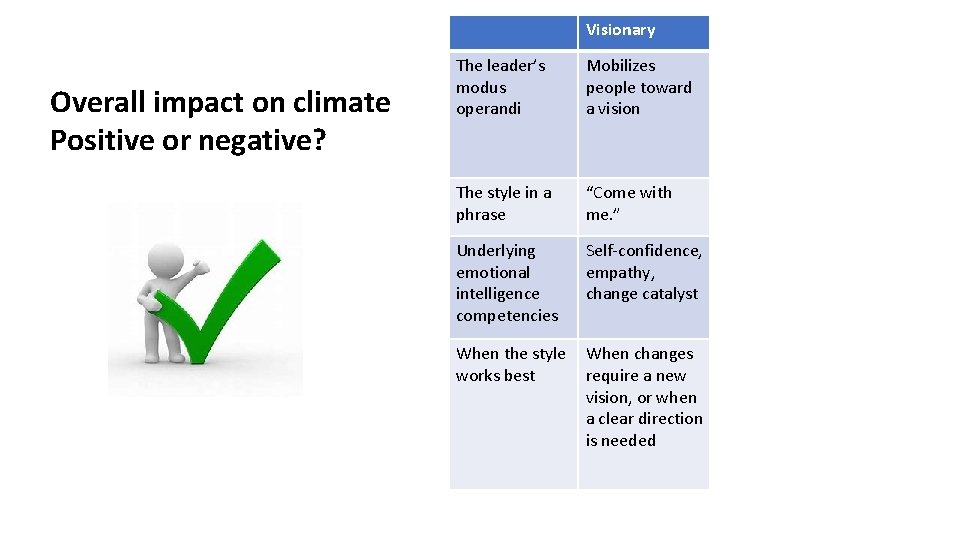 Overall impact on climate
Positive or negative?

| | Visionary |
|---|---|
| The leader's modus operandi | Mobilizes people toward a vision |
| The style in a phrase | "Come with me." |
| Underlying emotional intelligence competencies | Self-confidence, empathy, change catalyst |
| When the style works best | When changes require a new vision, or when a clear direction is needed |